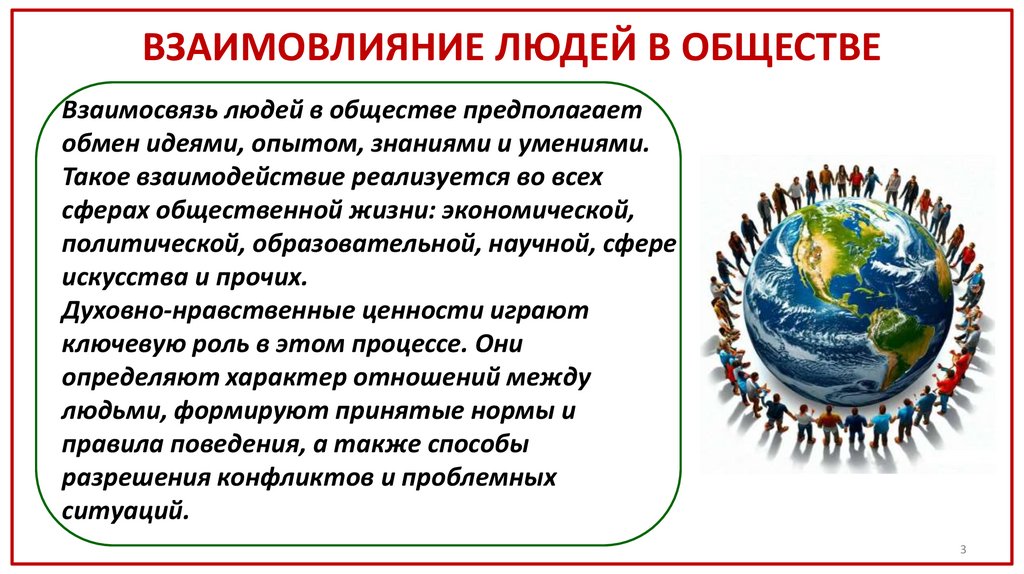 ВЗАИМОВЛИЯНИЕ ЛЮДЕЙ В ОБЩЕСТВЕ

Взаимосвязь людей в обществе предполагает обмен идеями, опытом, знаниями и умениями. Такое взаимодействие реализуется во всех сферах общественной жизни: экономической, политической, образовательной, научной, сфере искусства и прочих.
Духовно-нравственные ценности играют ключевую роль в этом процессе. Они определяют характер отношений между людьми, формируют принятые нормы и правила поведения, а также способы разрешения конфликтов и проблемных ситуаций.

3